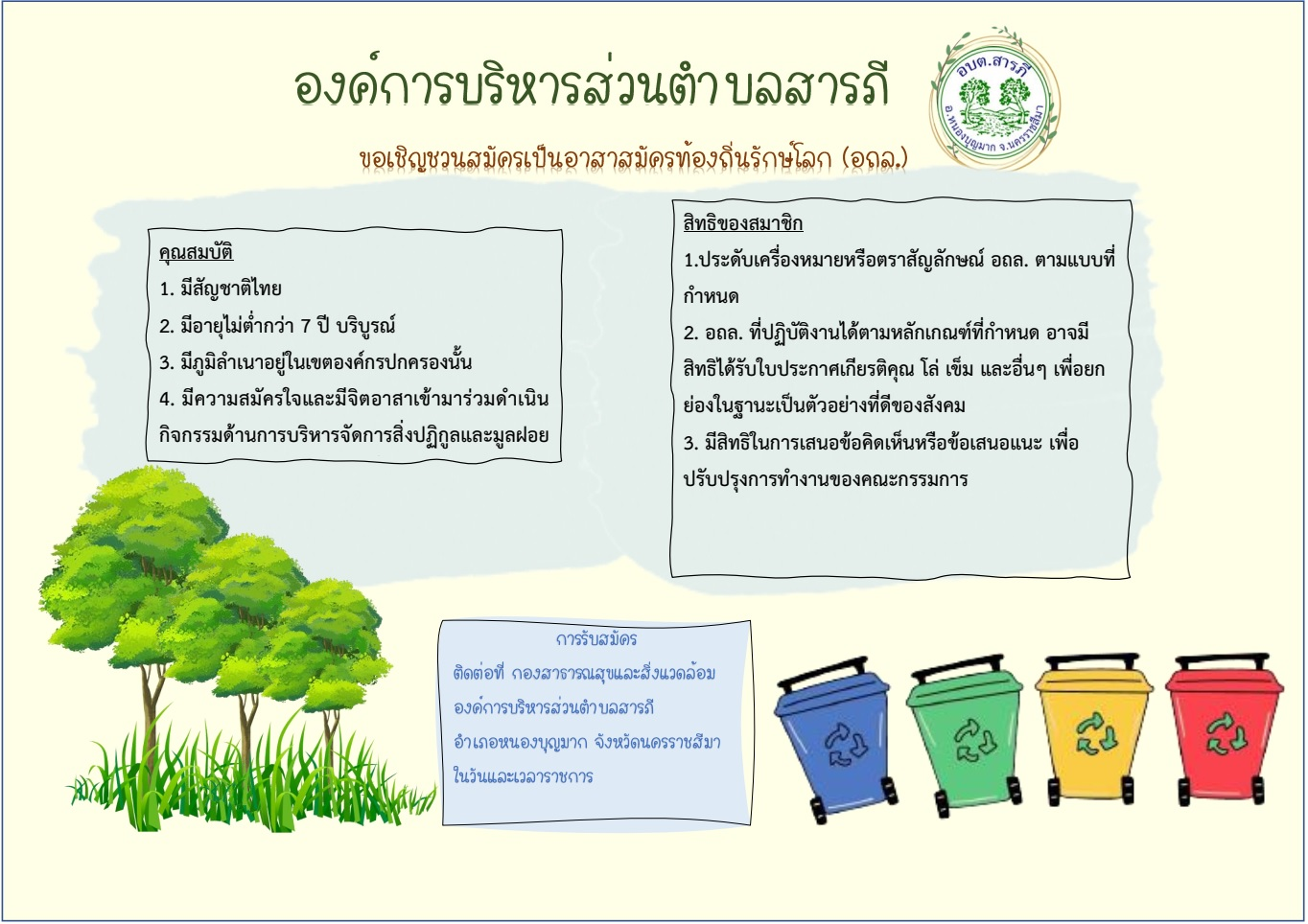 องค์การบริหารส่วนตำบลสารภี

อบต.สารภี
อ.หนองบุญมาก จ.นครราชสีมา

ขอเชิญชวนสมัครเป็นอาสาสมัครท้องถิ่นรักษ์โลก (อถล.)

คุณสมบัติ
1. มีสัญชาติไทย
2. มีอายุไม่ต่ำกว่า 7 ปี บริบูรณ์
3. มีภูมิลำเนาอยู่ในเขตองค์กรปกครองนั้น
4. มีความสมัครใจและมีจิตอาสาเข้ามาร่วมดำเนินกิจกรรมด้านการบริหารจัดการสิ่งปฏิกูลและมูลฝอย

สิทธิของสมาชิก
1.ประดับเครื่องหมายหรือตราสัญลักษณ์ อถล. ตามแบบที่กำหนด
2. อถล. ที่ปฏิบัติงานได้ตามหลักเกณฑ์ที่กำหนด อาจมีสิทธิได้รับใบประกาศเกียรติคุณ โล่ เข็ม และอื่นๆ เพื่อยกย่องในฐานะเป็นตัวอย่างที่ดีของสังคม
3. มีสิทธิในการเสนอข้อคิดเห็นหรือข้อเสนอแนะ เพื่อปรับปรุงการทำงานของคณะกรรมการ

การรับสมัคร
ติดต่อที่ กองสาธารณสุขและสิ่งแวดล้อม
องค์การบริหารส่วนตำบลสารภี
อำเภอหนองบุญมาก จังหวัดนครราชสีมา
ในวันและเวลาราชการ